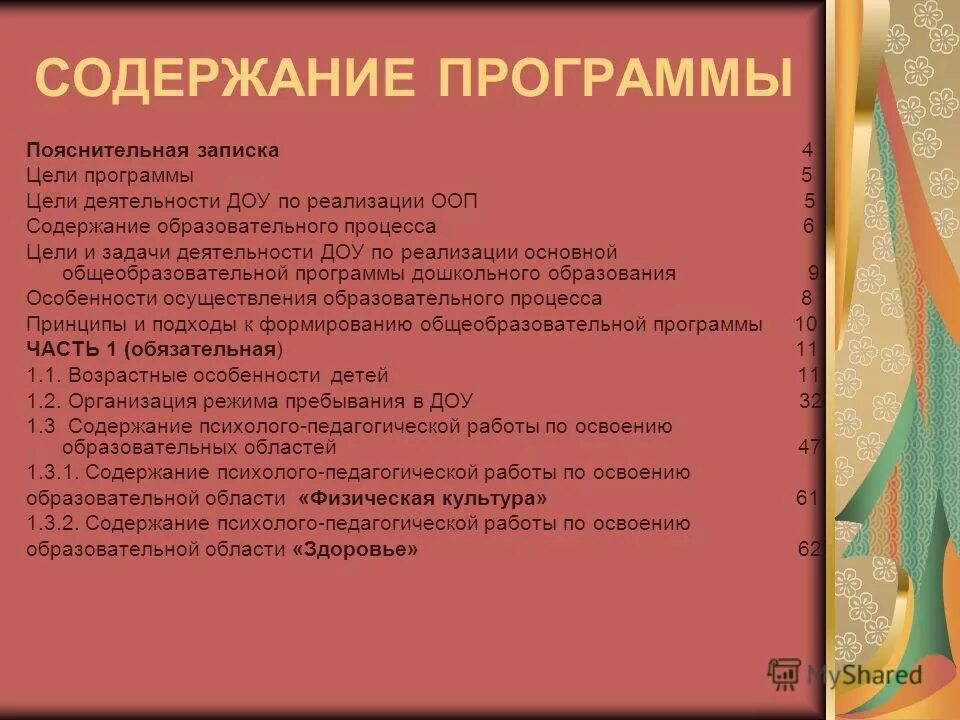 СОДЕРЖАНИЕ ПРОГРАММЫ

Пояснительная записка 4
Цели программы 5
Цели деятельности ДОУ по реализации ООП 5
Содержание образовательного процесса 6
Цели и задачи деятельности ДОУ по реализации основной общеобразовательной программы дошкольного образования 9
Особенности осуществления образовательного процесса 8
Принципы и подходы к формированию общеобразовательной программы 10
ЧАСТЬ 1 (обязательная) 11
1.1. Возрастные особенности детей 11
1.2. Организация режима пребывания в ДОУ 32
1.3 Содержание психолого-педагогической работы по освоению образовательных областей 47
1.3.1. Содержание психолого-педагогической работы по освоению образовательной области «Физическая культура» 61
1.3.2. Содержание психолого-педагогической работы по освоению образовательной области «Здоровье» 62

MyShared